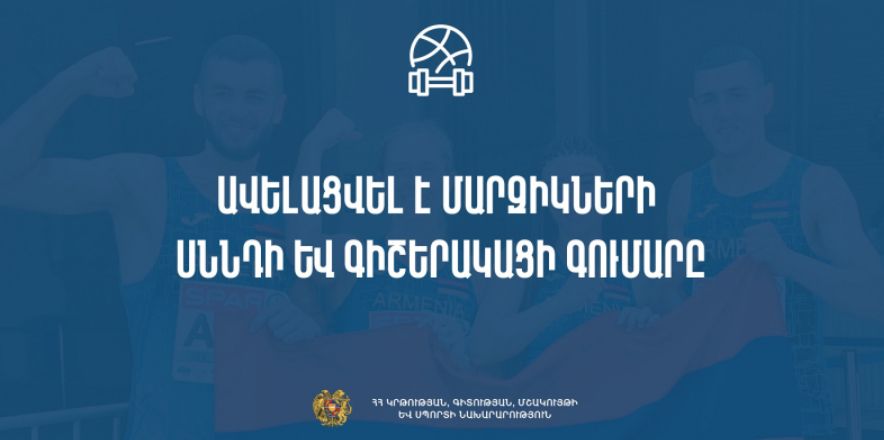 ԱՎԵԼԱՑՎԵԼ Է ՄԱՐԶԻԿՆԵՐԻ ՍՆՆԴԻ ԵՎ ԳԻՇԵՐԱԿԱՑԻ ԳՈՒՄԱՐԸ

ՀՀ ԿՐԹՈՒԹՅԱՆ, ԳԻՏՈՒԹՅԱՆ, ՄՇԱԿՈՒՅԹԻ ԵՎ ՍՊՈՐՏԻ ՆԱԽԱՐԱՐՈՒԹՅՈՒՆ